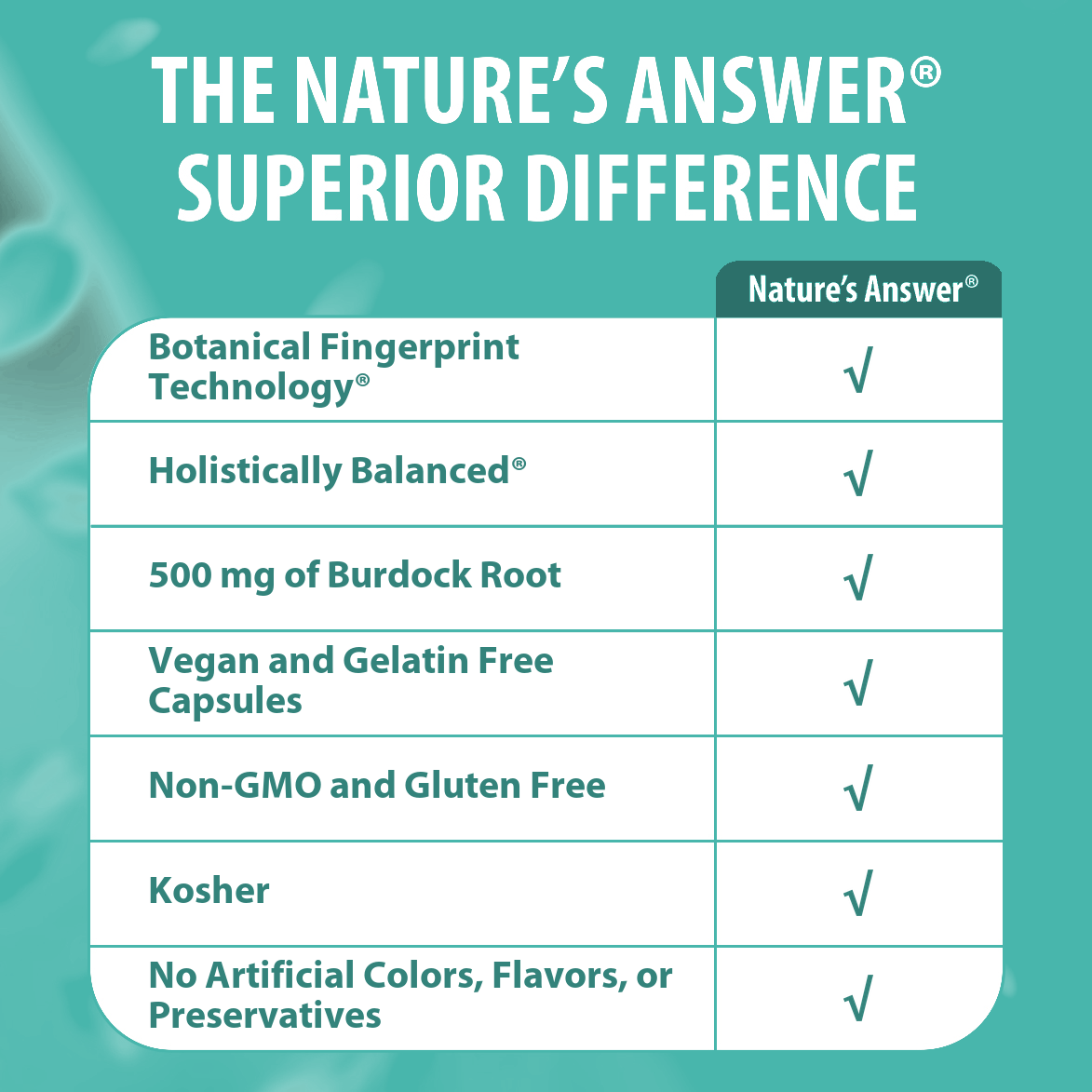 THE NATURE'S ANSWER®
SUPERIOR DIFFERENCE

| | Nature's Answer® |
|---|---|
| Botanical Fingerprint Technology® | √ |
| Holistically Balanced® | √ |
| 500 mg of Burdock Root | √ |
| Vegan and Gelatin Free Capsules | √ |
| Non-GMO and Gluten Free | √ |
| Kosher | √ |
| No Artificial Colors, Flavors, or Preservatives | √ |